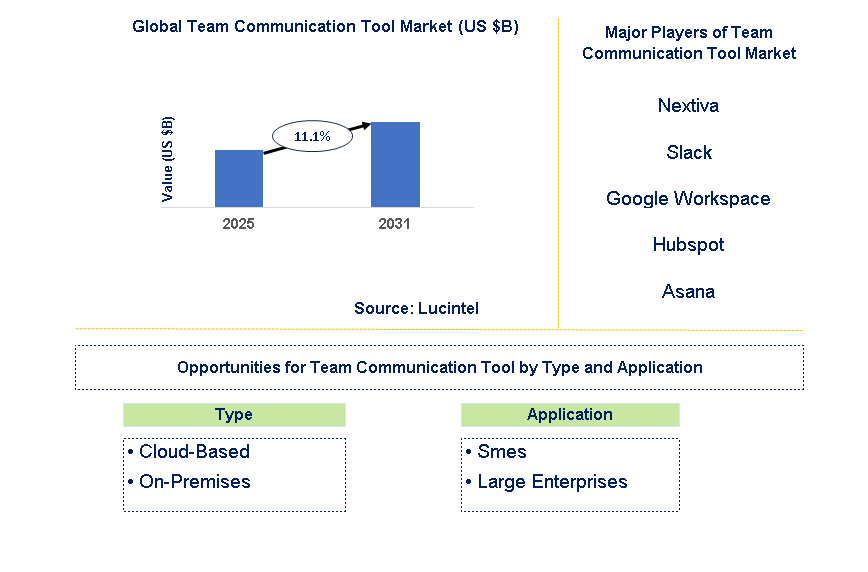 Global Team Communication Tool Market (US $B)

Value (US $B)

11.1%

2025

2031

Source: Lucintel

Major Players of Team Communication Tool Market

Nextiva

Slack

Google Workspace

Hubspot

Asana

Opportunities for Team Communication Tool by Type and Application

Type

• Cloud-Based
• On-Premises

Application

• Smes
• Large Enterprises